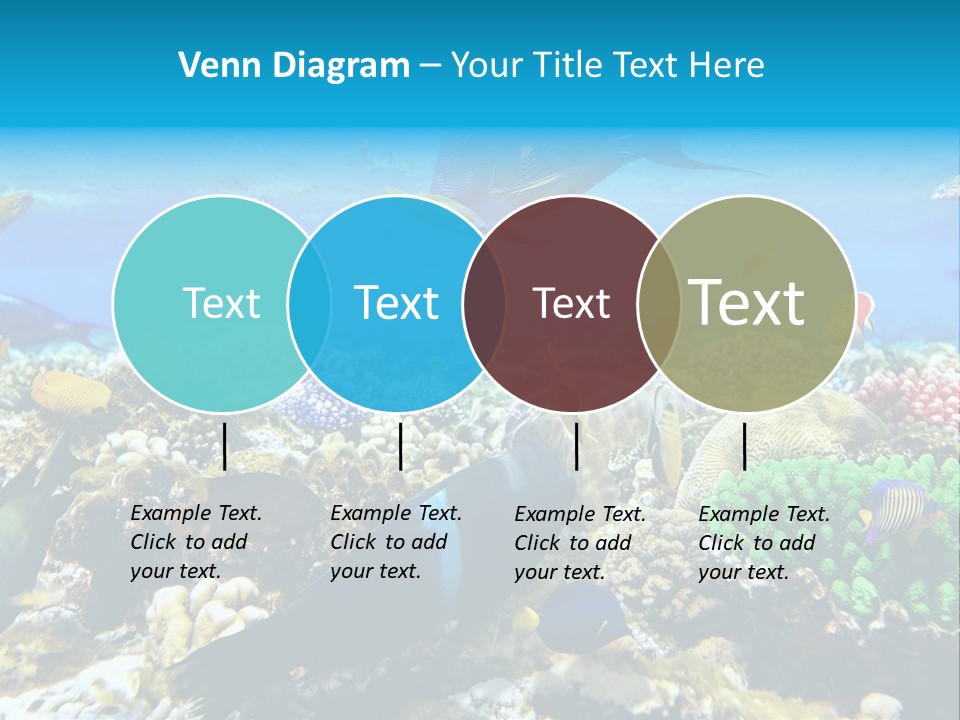 Venn Diagram – Your Title Text Here

Text

Text

Text

Text

Example Text. Click to add your text.

Example Text. Click to add your text.

Example Text. Click to add your text.

Example Text. Click to add your text.